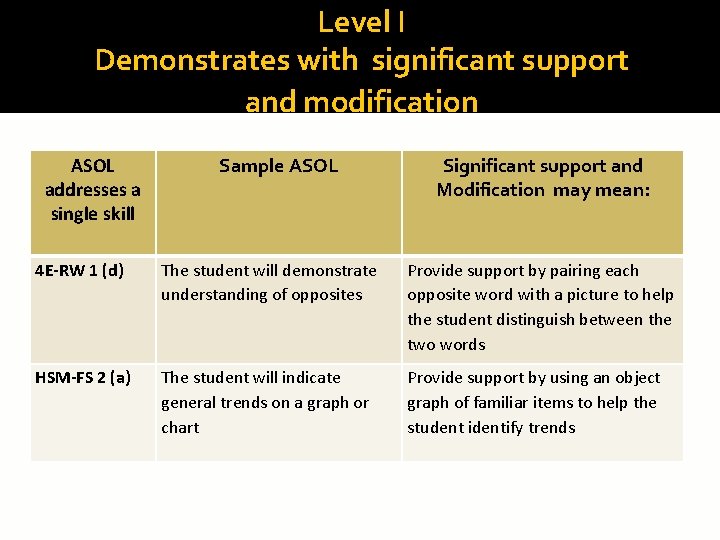 Level I
Demonstrates with significant support and modification

| ASOL addresses a single skill | Sample ASOL | Significant support and Modification may mean: |
|---|---|---|
| 4E-RW 1 (d) | The student will demonstrate understanding of opposites | Provide support by pairing each opposite word with a picture to help the student distinguish between the two words |
| HSM-FS 2 (a) | The student will indicate general trends on a graph or chart | Provide support by using an object graph of familiar items to help the student identify trends |